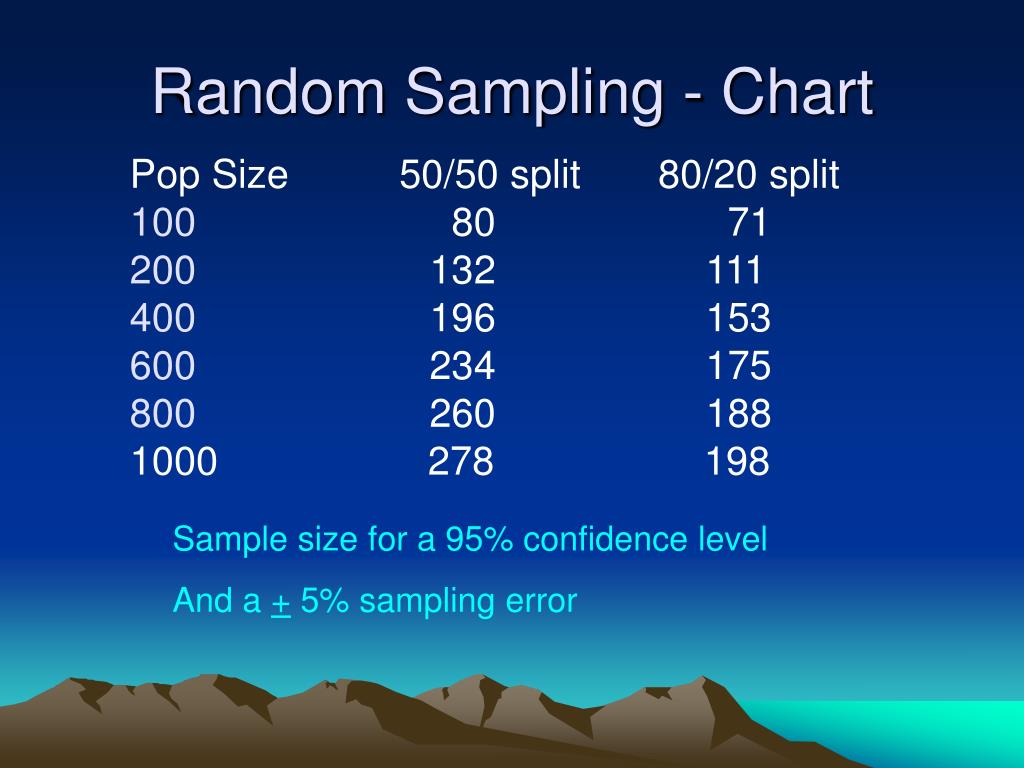 Random Sampling - Chart

| Pop Size | 50/50 split | 80/20 split |
|---|---|---|
| 100 | 80 | 71 |
| 200 | 132 | 111 |
| 400 | 196 | 153 |
| 600 | 234 | 175 |
| 800 | 260 | 188 |
| 1000 | 278 | 198 |

Sample size for a 95% confidence level

And a $\pm$ 5% sampling error